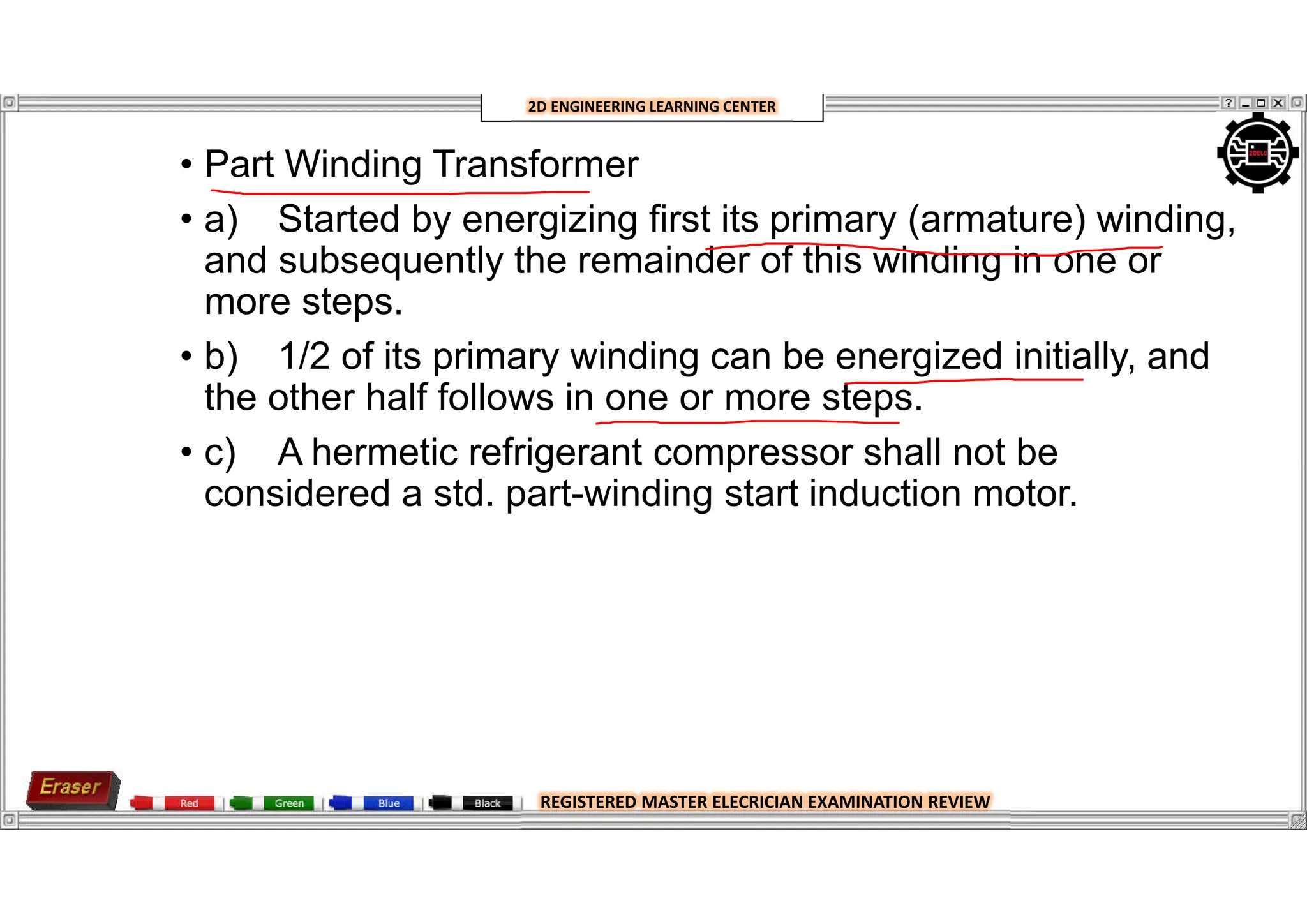 2D ENGINEERING LEARNING CENTER

2DELC

• Part Winding Transformer

• a) Started by energizing first its primary (armature) winding, and subsequently the remainder of this winding in one or more steps.

• b) 1/2 of its primary winding can be energized initially, and the other half follows in one or more steps.

• c) A hermetic refrigerant compressor shall not be considered a std. part-winding start induction motor.

Eraser

Red

Green

Blue

Black

REGISTERED MASTER ELECRICIAN EXAMINATION REVIEW